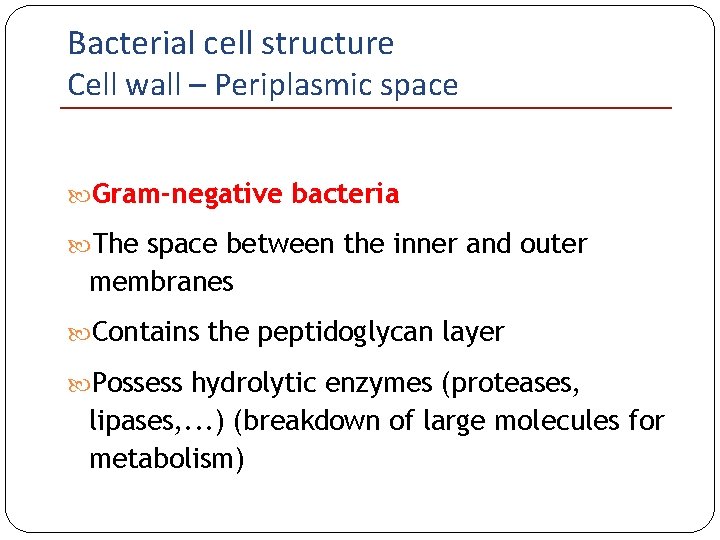 Bacterial cell structure
Cell wall – Periplasmic space

Gram-negative bacteria

The space between the inner and outer membranes

Contains the peptidoglycan layer

Possess hydrolytic enzymes (proteases, lipases,...) (breakdown of large molecules for metabolism)